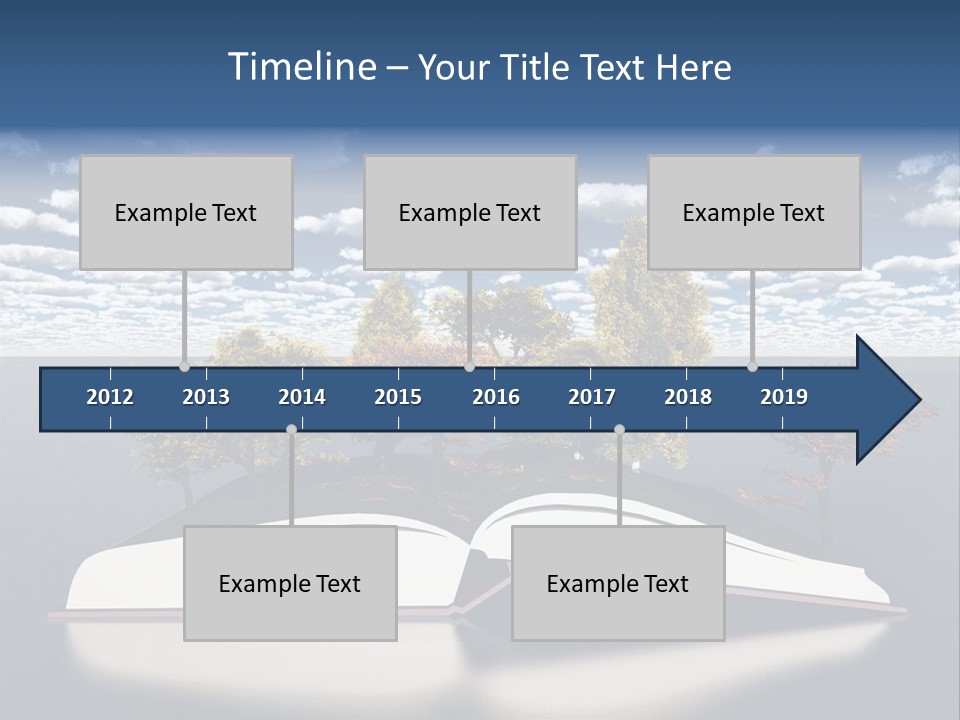 Timeline – Your Title Text Here

Example Text

Example Text

Example Text

2012 2013 2014 2015 2016 2017 2018 2019

Example Text

Example Text